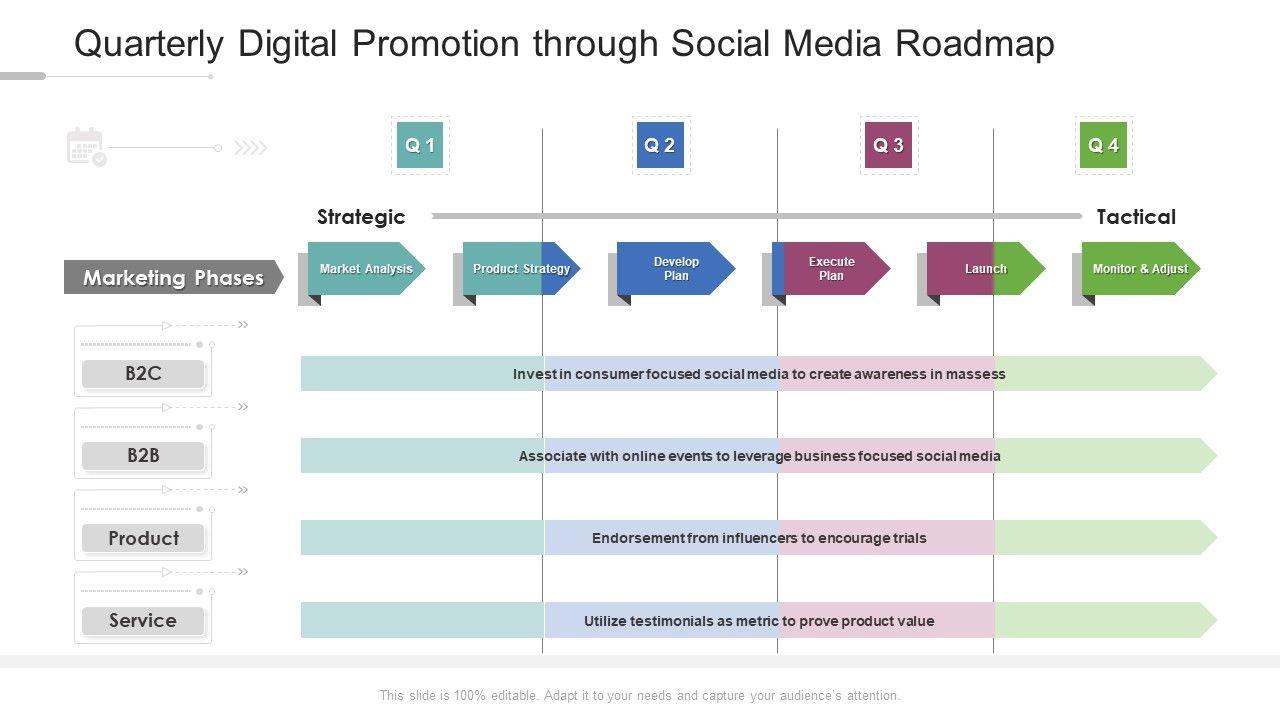 Quarterly Digital Promotion through Social Media Roadmap

Q 1

Q 2

Q 3

Q 4

Strategic

Tactical

Marketing Phases

Market Analysis

Product Strategy

Develop Plan

Execute Plan

Launch

Monitor & Adjust

B2C

Invest in consumer focused social media to create awareness in massess

B2B

Associate with online events to leverage business focused social media

Product

Endorsement from influencers to encourage trials

Service

Utilize testimonials as metric to prove product value

This slide is 100% editable. Adapt it to your needs and capture your audience's attention.